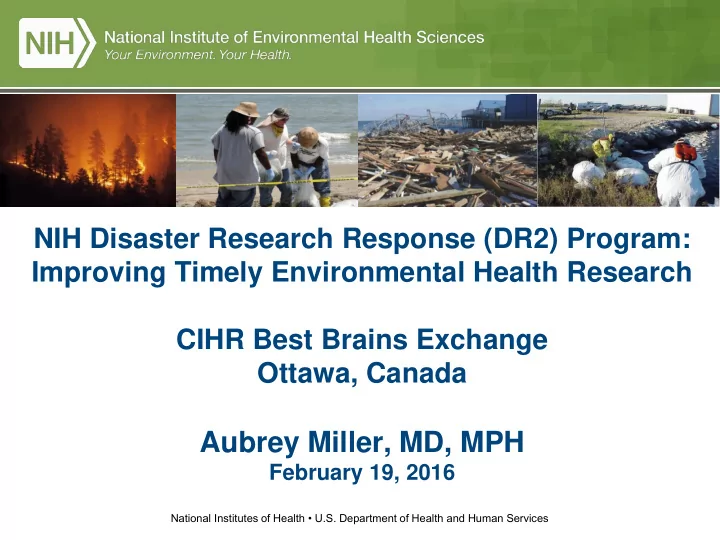 NIH National Institute of Environmental Health Sciences
Your Environment. Your Health.

NIH Disaster Research Response (DR2) Program: Improving Timely Environmental Health Research

CIHR Best Brains Exchange
Ottawa, Canada

Aubrey Miller, MD, MPH
February 19, 2016

National Institutes of Health • U.S. Department of Health and Human Services